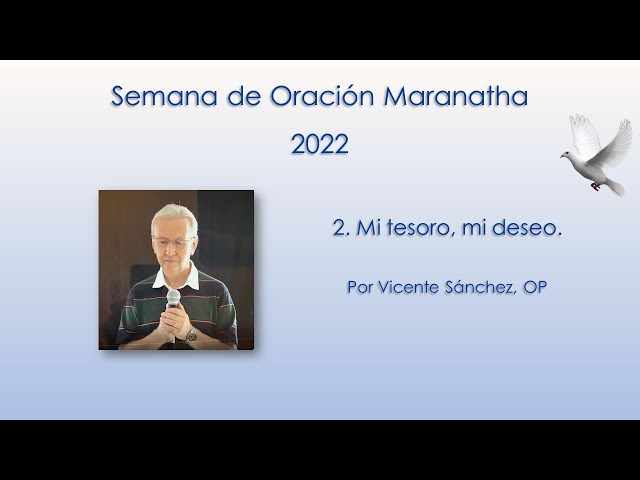 Semana de Oración Maranatha
2022

2. Mi tesoro, mi deseo.

Por Vicente Sánchez, OP